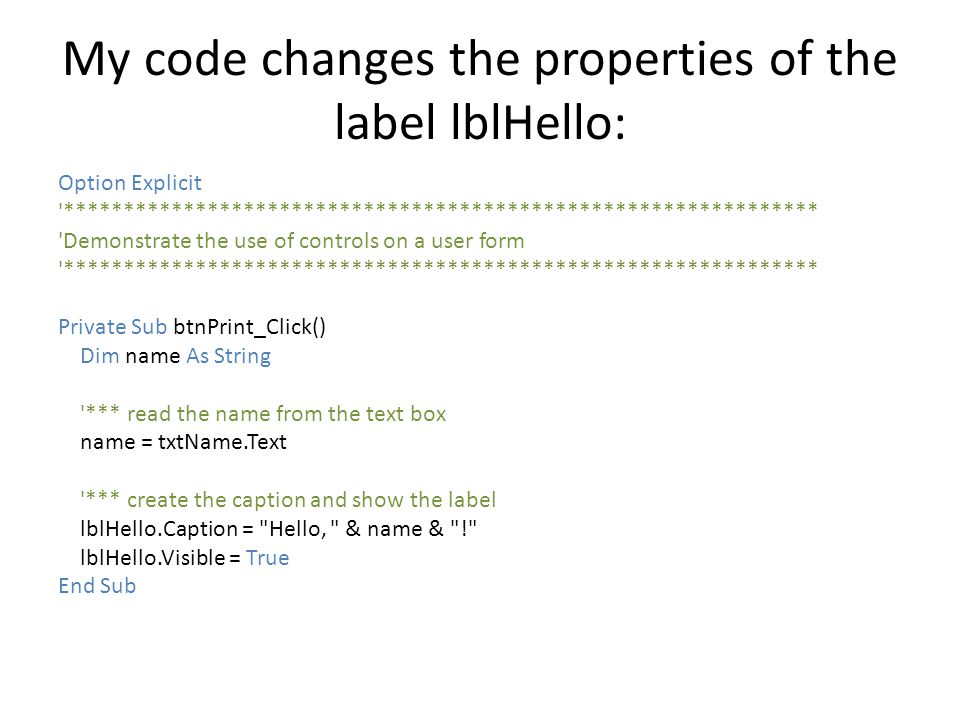 My code changes the properties of the label lblHello:

Option Explicit
'***************************************************************
'Demonstrate the use of controls on a user form
'***************************************************************

Private Sub btnPrint_Click()
Dim name As String

'*** read the name from the text box
name = txtName.Text

'*** create the caption and show the label
lblHello.Caption = "Hello, " & name & "!"
lblHello.Visible = True
End Sub